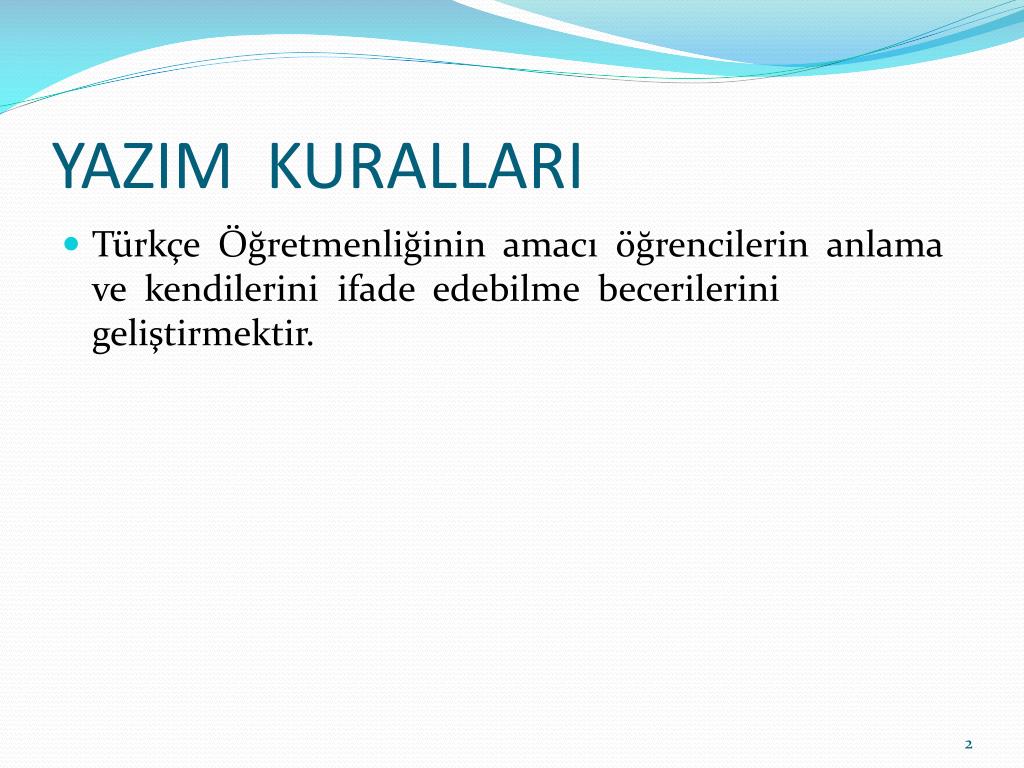 YAZIM KURALLARI

Türkçe Öğretmenliğinin amacı öğrencilerin anlama ve kendilerini ifade edebilme becerilerini geliştirmektir.

2